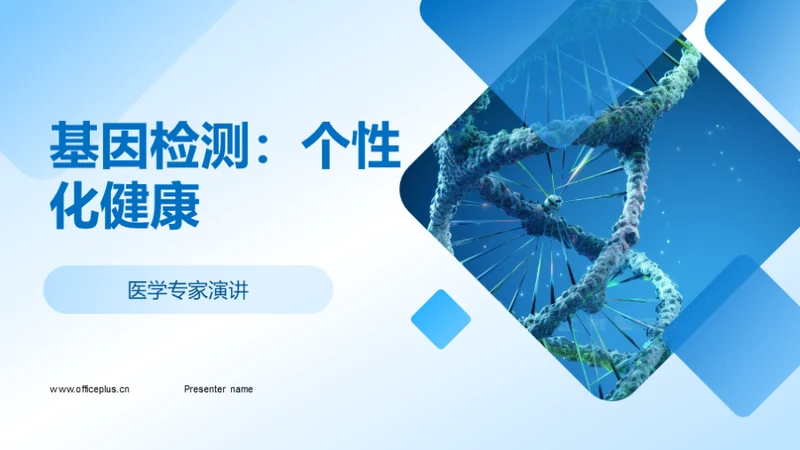 基因检测：个性化健康

医学专家演讲

www.officeplus.cn

Presenter name